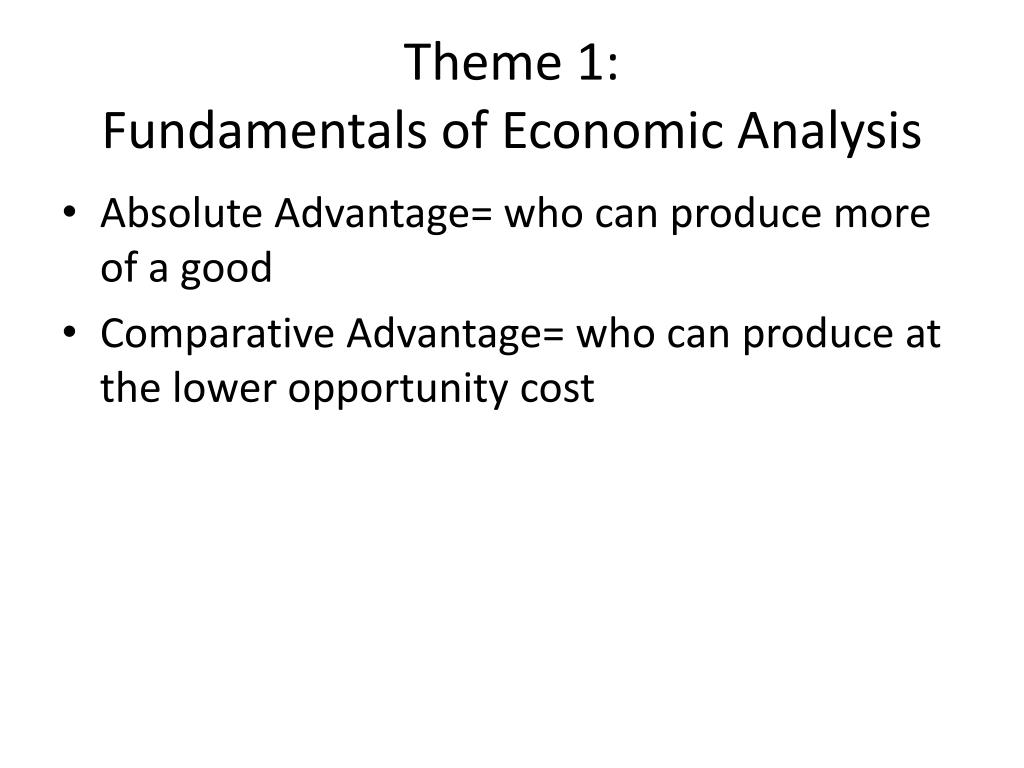 Theme 1:
Fundamentals of Economic Analysis

• Absolute Advantage= who can produce more of a good
• Comparative Advantage= who can produce at the lower opportunity cost